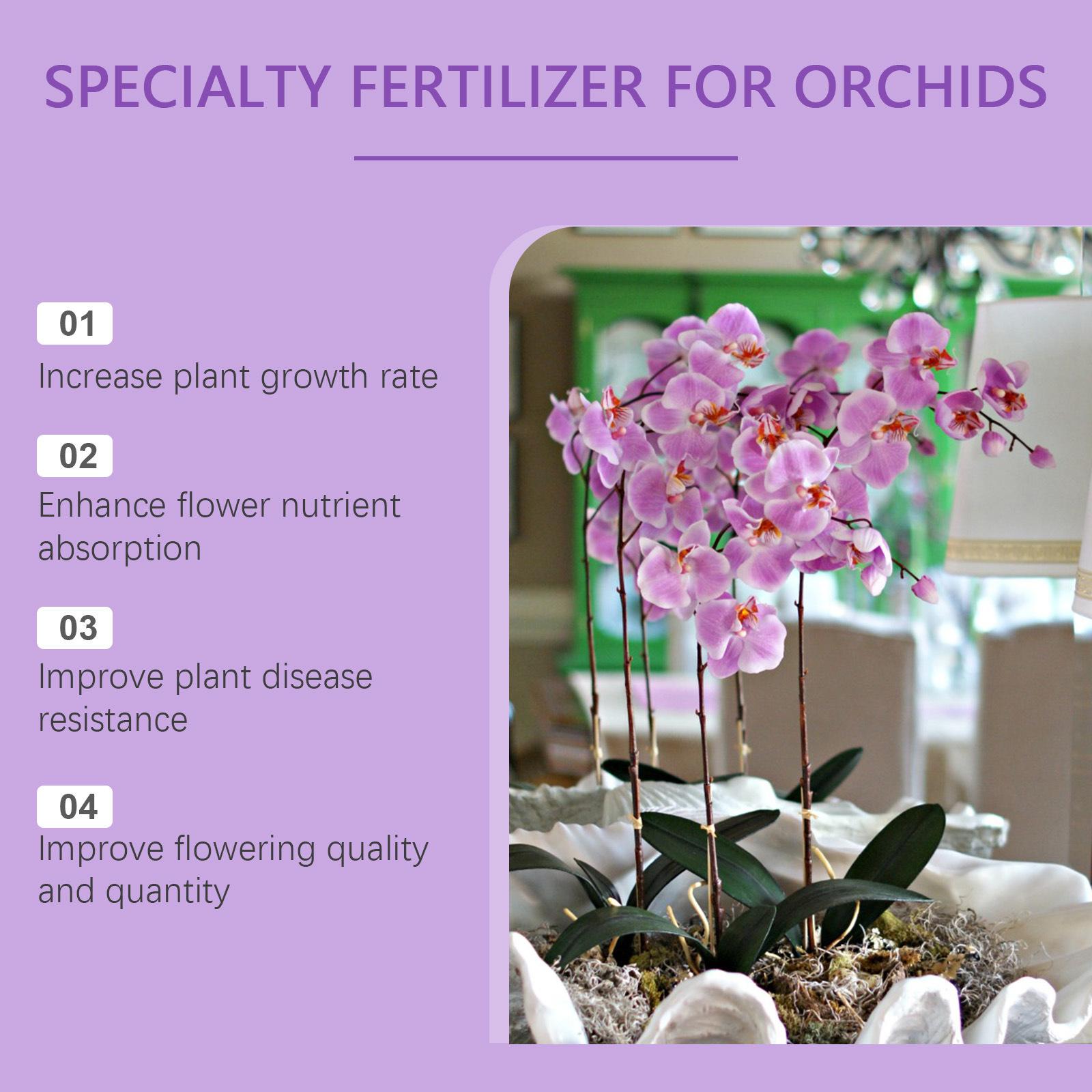 SPECIALTY FERTILIZER FOR ORCHIDS

01
Increase plant growth rate

02
Enhance flower nutrient absorption

03
Improve plant disease resistance

04
Improve flowering quality and quantity